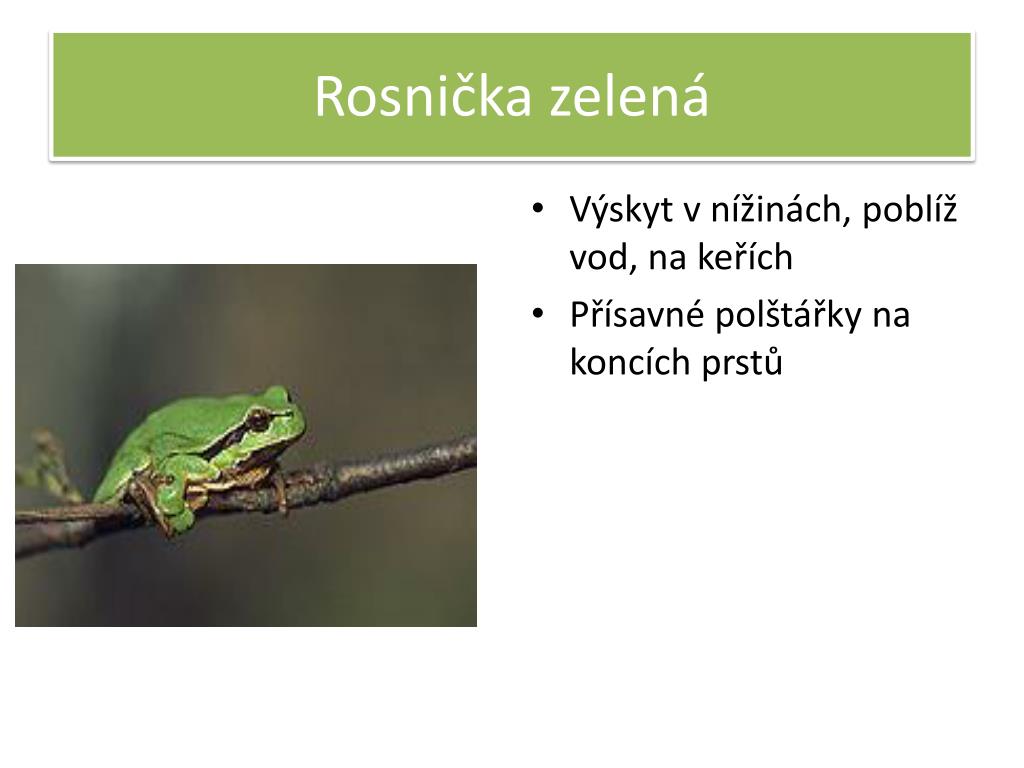 Rosnička zelená

• Výskyt v nížinách, poblíž vod, na keřích
• Přísavné polštářky na koncích prstů